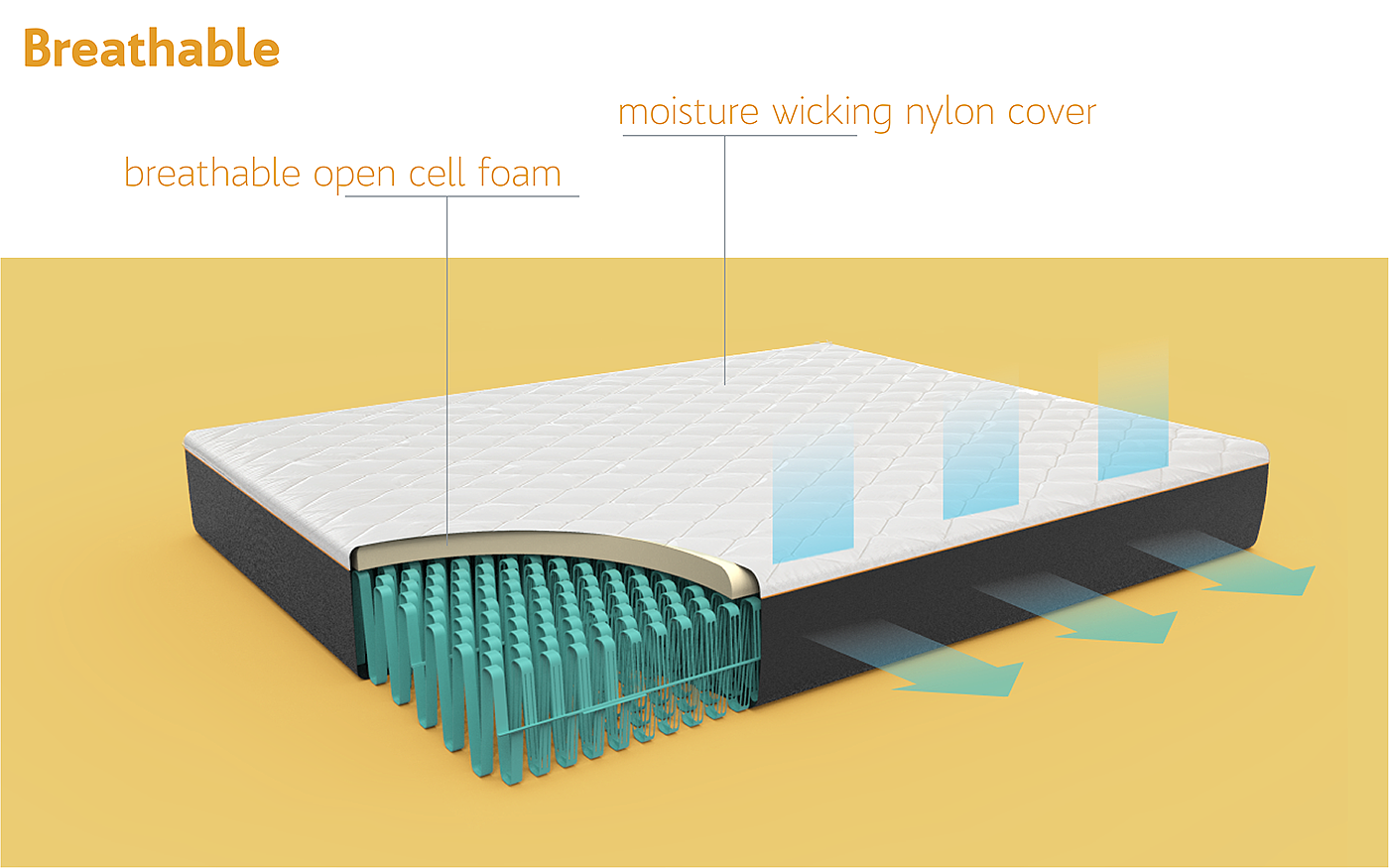 Breathable

moisture wicking nylon cover

breathable open cell foam